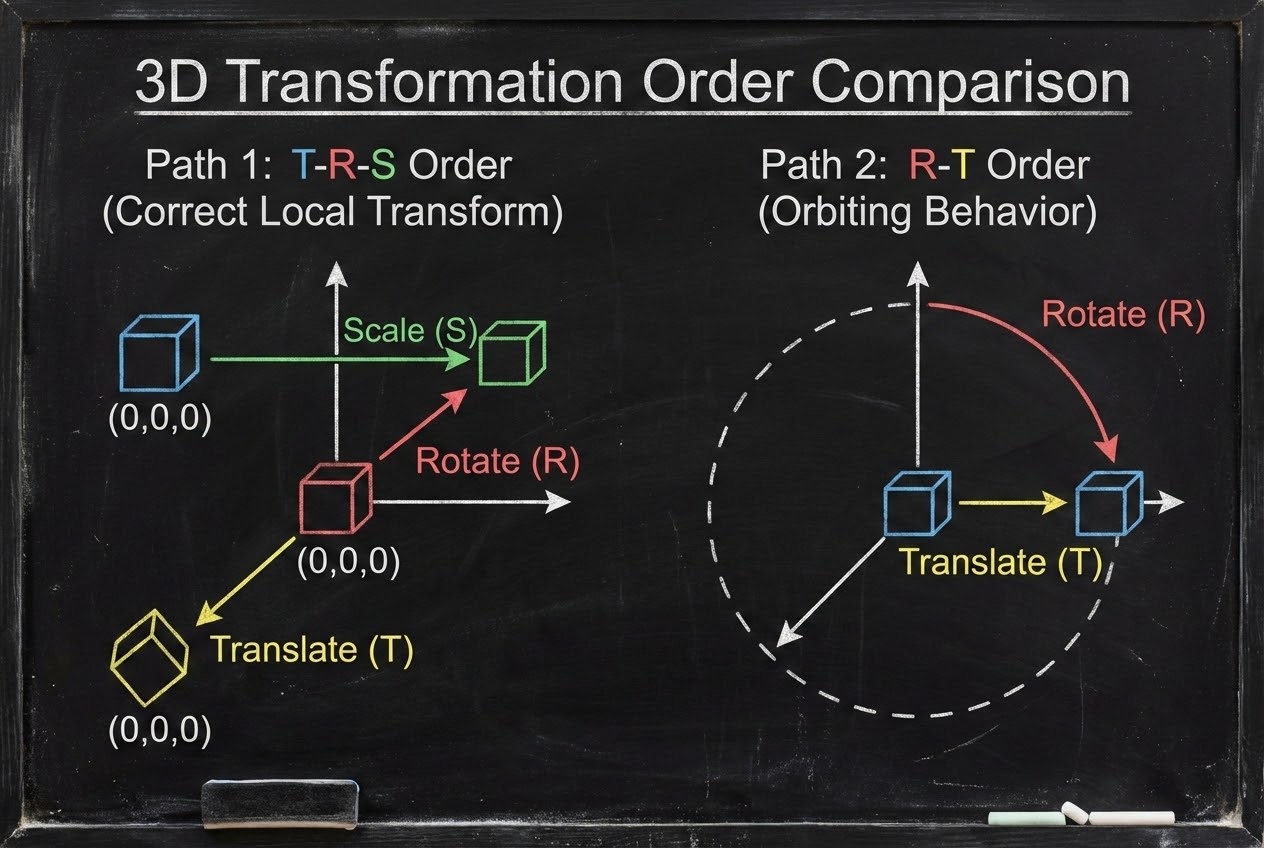 3D Transformation Order Comparison

Path 1: T-R-S Order
(Correct Local Transform)

Scale (S)

(0,0,0)

Rotate (R)

(0,0,0)

Translate (T)

(0,0,0)

Path 2: R-T Order
(Orbiting Behavior)

Rotate (R)

Translate (T)